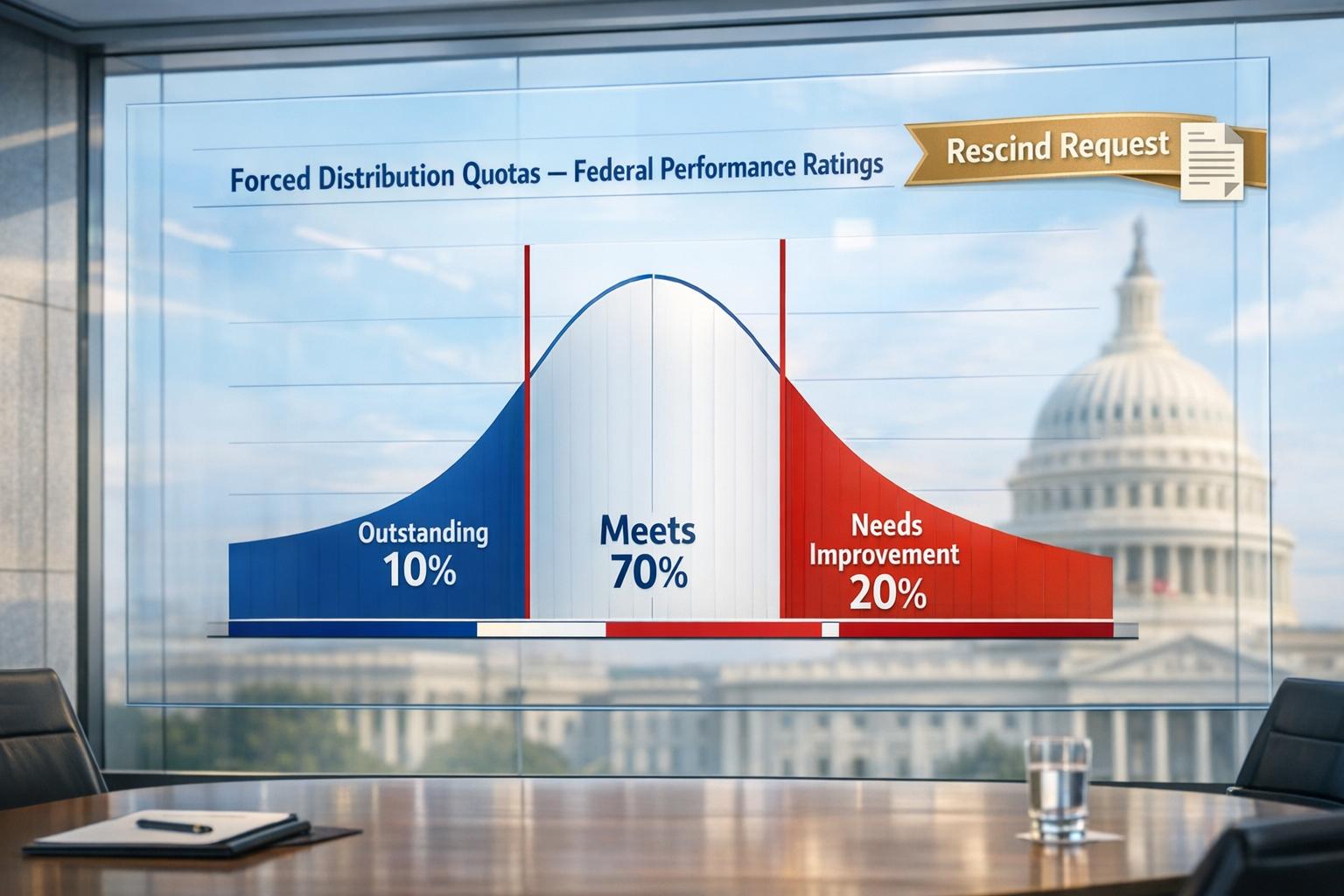 Forced Distribution Quotas — Federal Performance Ratings

Rescind Request

Outstanding
10%

Meets
70%

Needs
Improvement
20%